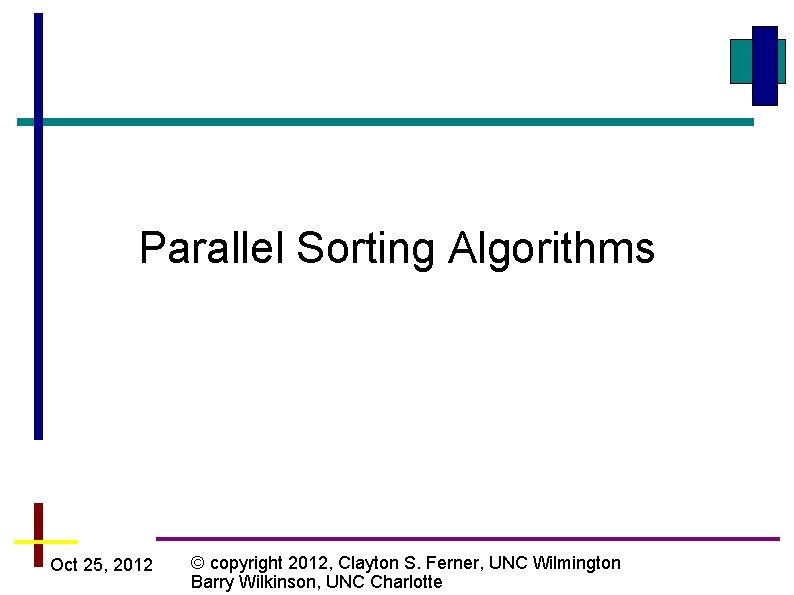 Parallel Sorting Algorithms

Oct 25, 2012

© copyright 2012, Clayton S. Ferner, UNC Wilmington
Barry Wilkinson, UNC Charlotte